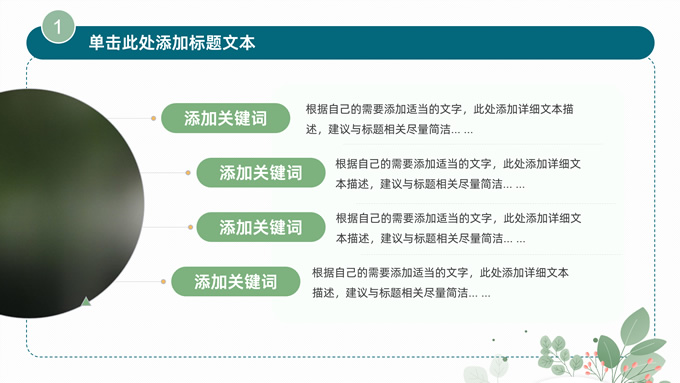 1

单击此处添加标题文本

添加关键词

根据自己的需要添加适当的文字，此处添加详细文本描述，建议与标题相关尽量简洁... ...

添加关键词

根据自己的需要添加适当的文字，此处添加详细文本描述，建议与标题相关尽量简洁... ...

添加关键词

根据自己的需要添加适当的文字，此处添加详细文本描述，建议与标题相关尽量简洁... ...

添加关键词

根据自己的需要添加适当的文字，此处添加详细文本描述，建议与标题相关尽量简洁... ...